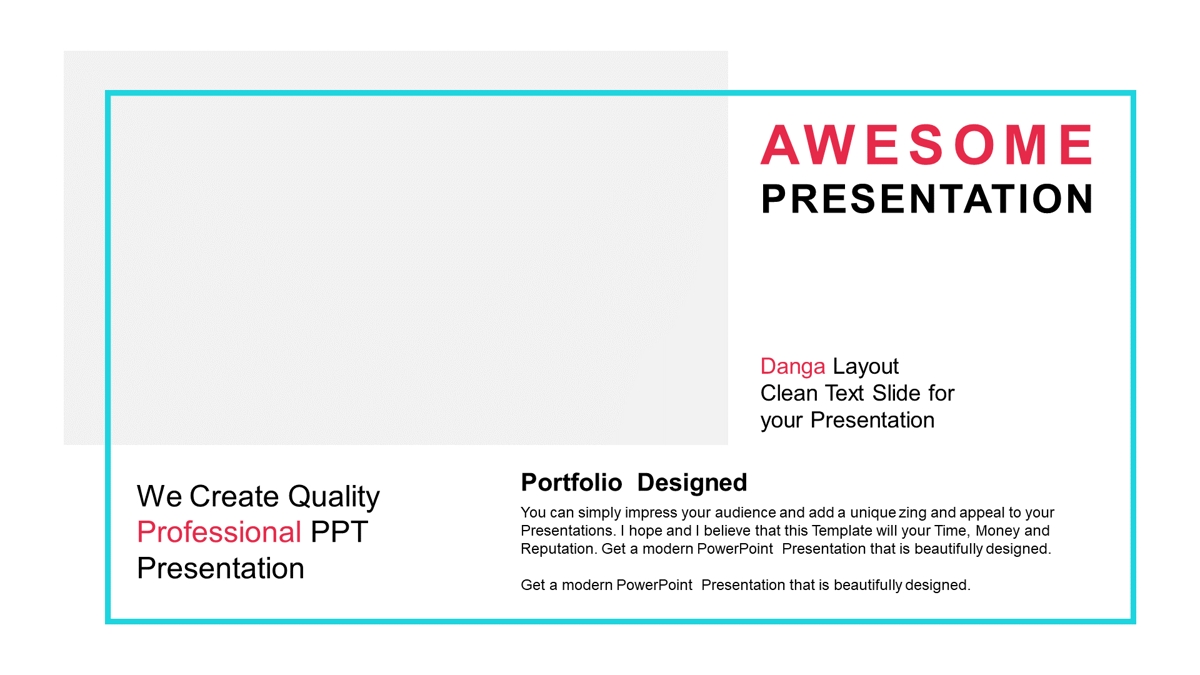 AWESOME
PRESENTATION

Danga Layout
Clean Text Slide for your Presentation

We Create Quality Professional PPT Presentation

Portfolio Designed

You can simply impress your audience and add a unique zing and appeal to your Presentations. I hope and I believe that this Template will your Time, Money and Reputation. Get a modern PowerPoint Presentation that is beautifully designed.

Get a modern PowerPoint Presentation that is beautifully designed.